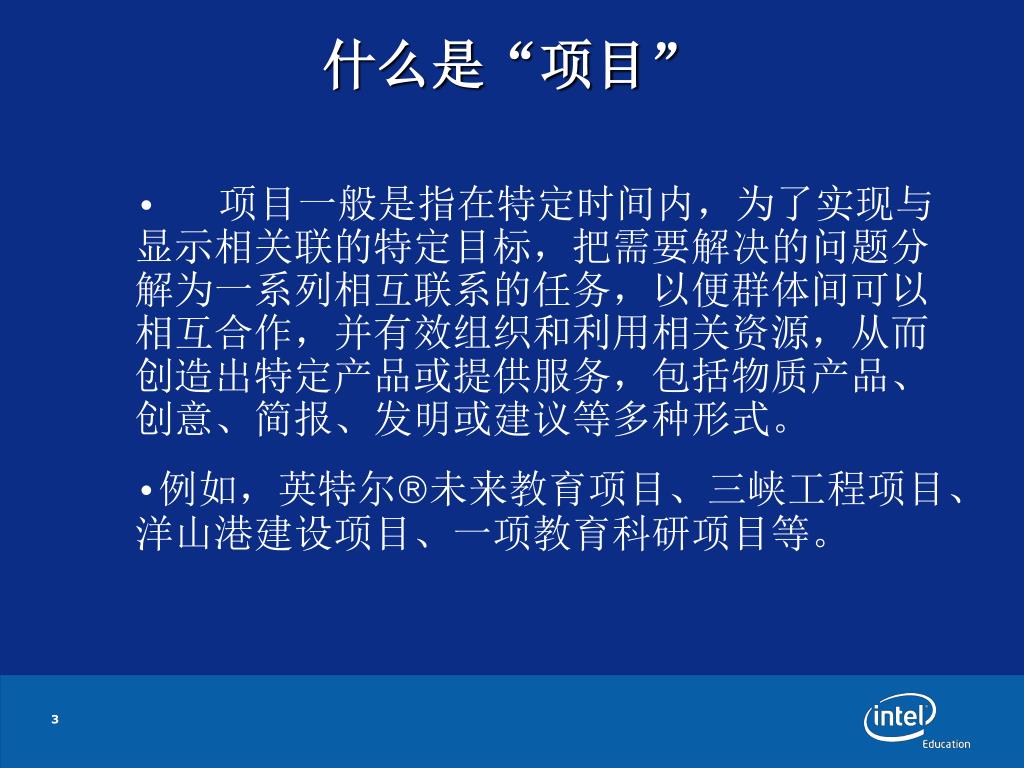 什么是“项目”

• 项目一般是指在特定时间内，为了实现与显示相关联的特定目标，把需要解决的问题分解为一系列相互联系的任务，以便群体间可以相互合作，并有效组织和利用相关资源，从而创造出特定产品或提供服务，包括物质产品、创意、简报、发明或建议等多种形式。

•例如，英特尔®未来教育项目、三峡工程项目、洋山港建设项目、一项教育科研项目等。

3

intel
Education